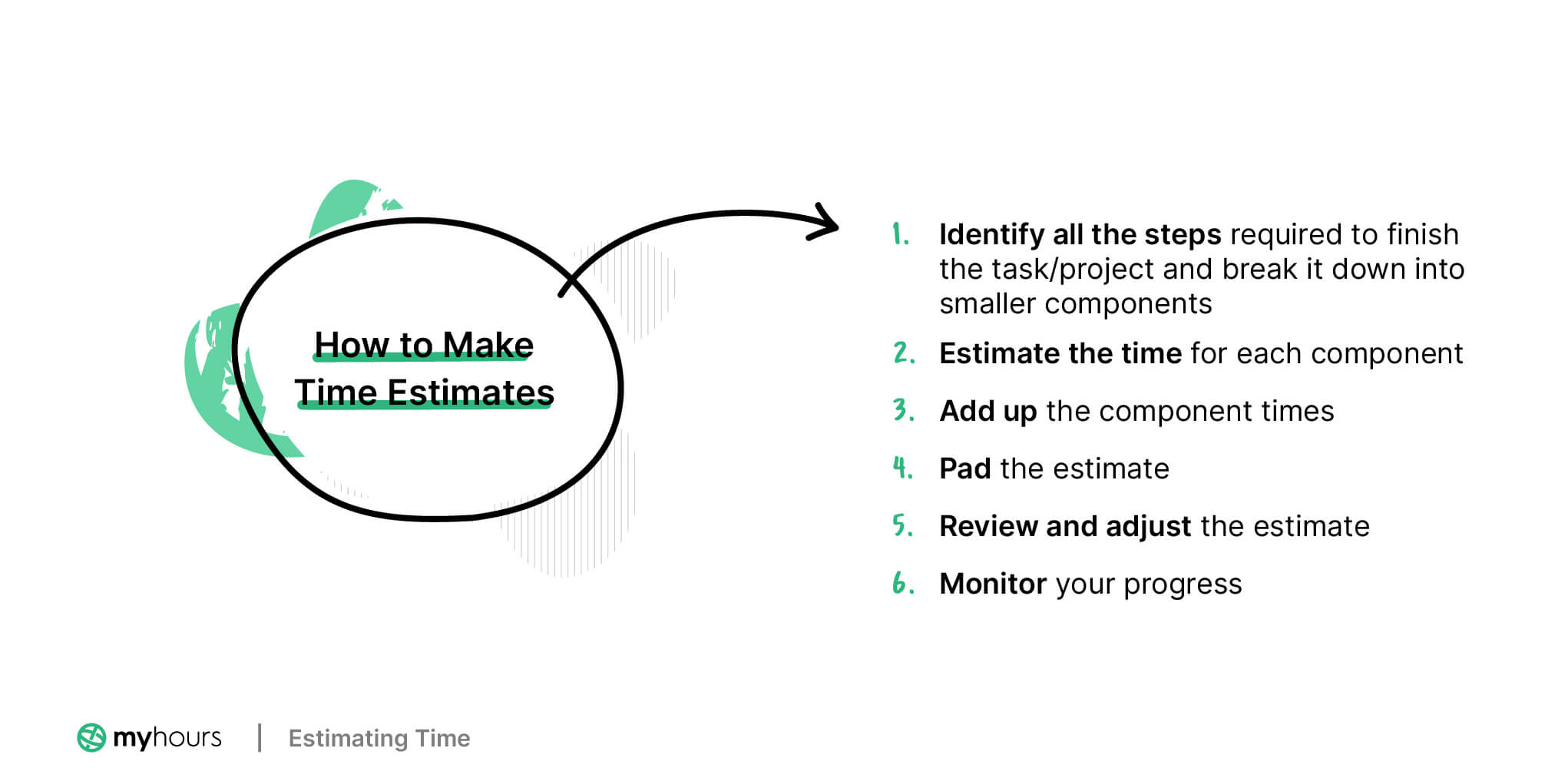 How to Make Time Estimates

1. Identify all the steps required to finish the task/project and break it down into smaller components
2. Estimate the time for each component
3. Add up the component times
4. Pad the estimate
5. Review and adjust the estimate
6. Monitor your progress

myhours | Estimating Time